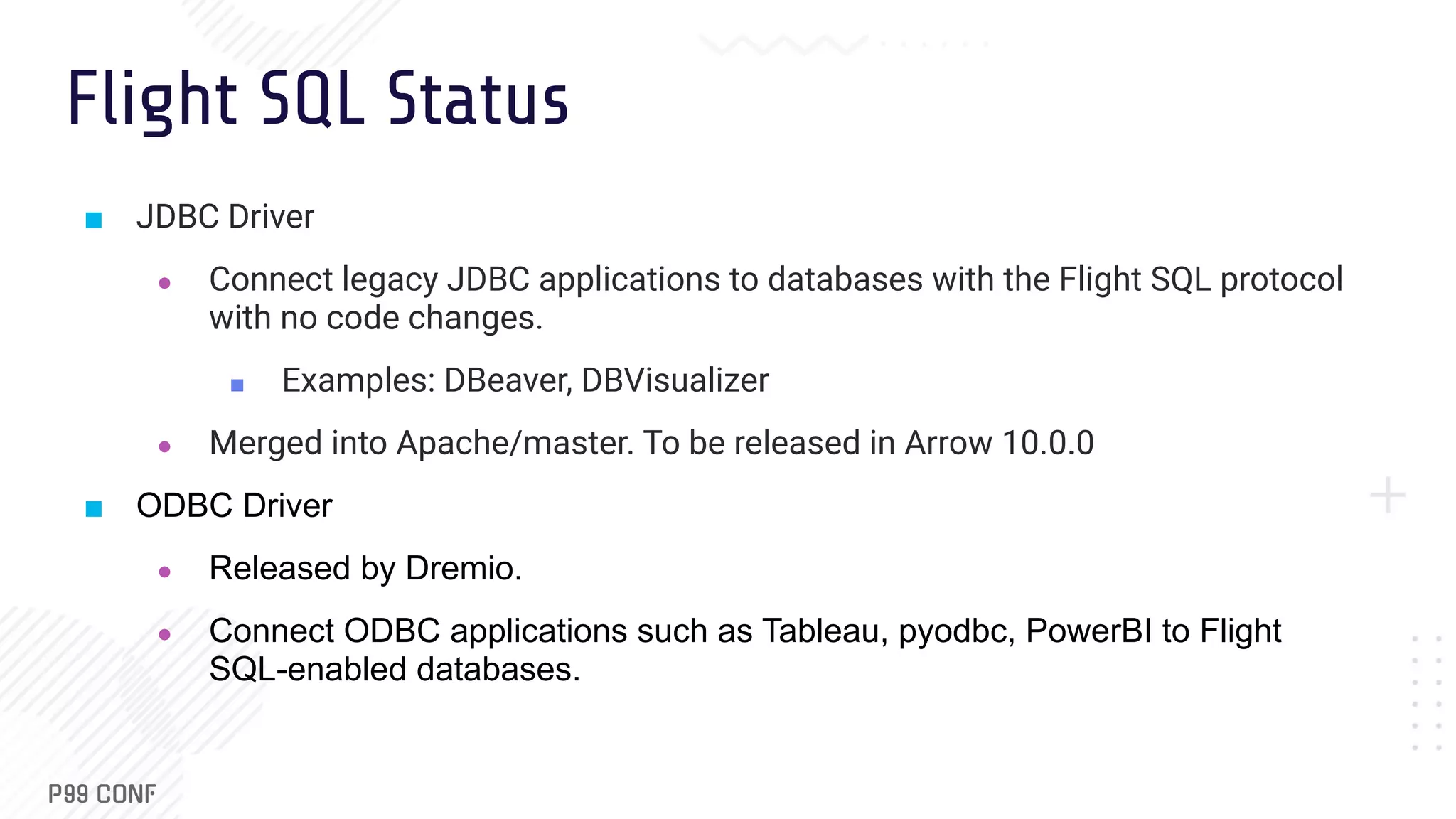 Flight SQL Status

- JDBC Driver
  - Connect legacy JDBC applications to databases with the Flight SQL protocol with no code changes.
    - Examples: DBeaver, DBVisualizer
  - Merged into Apache/master. To be released in Arrow 10.0.0
- ODBC Driver
  - Released by Dremio.
  - Connect ODBC applications such as Tableau, pyodbc, PowerBI to Flight SQL-enabled databases.

P99 CONF